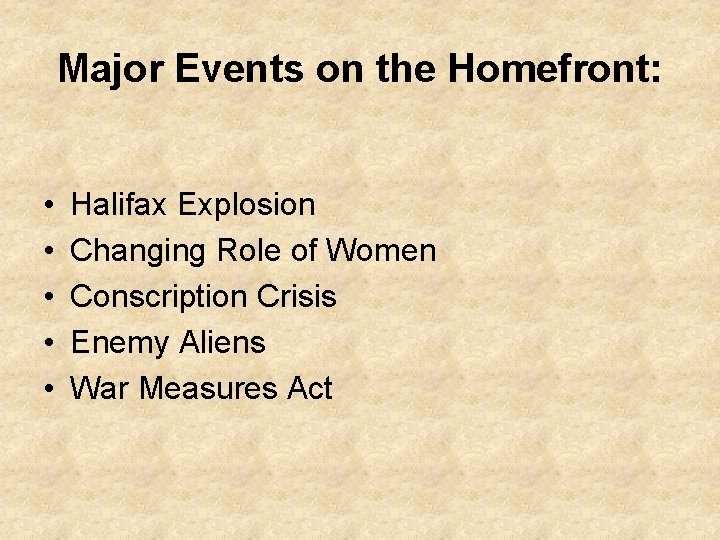 Major Events on the Homefront:

• Halifax Explosion
• Changing Role of Women
• Conscription Crisis
• Enemy Aliens
• War Measures Act